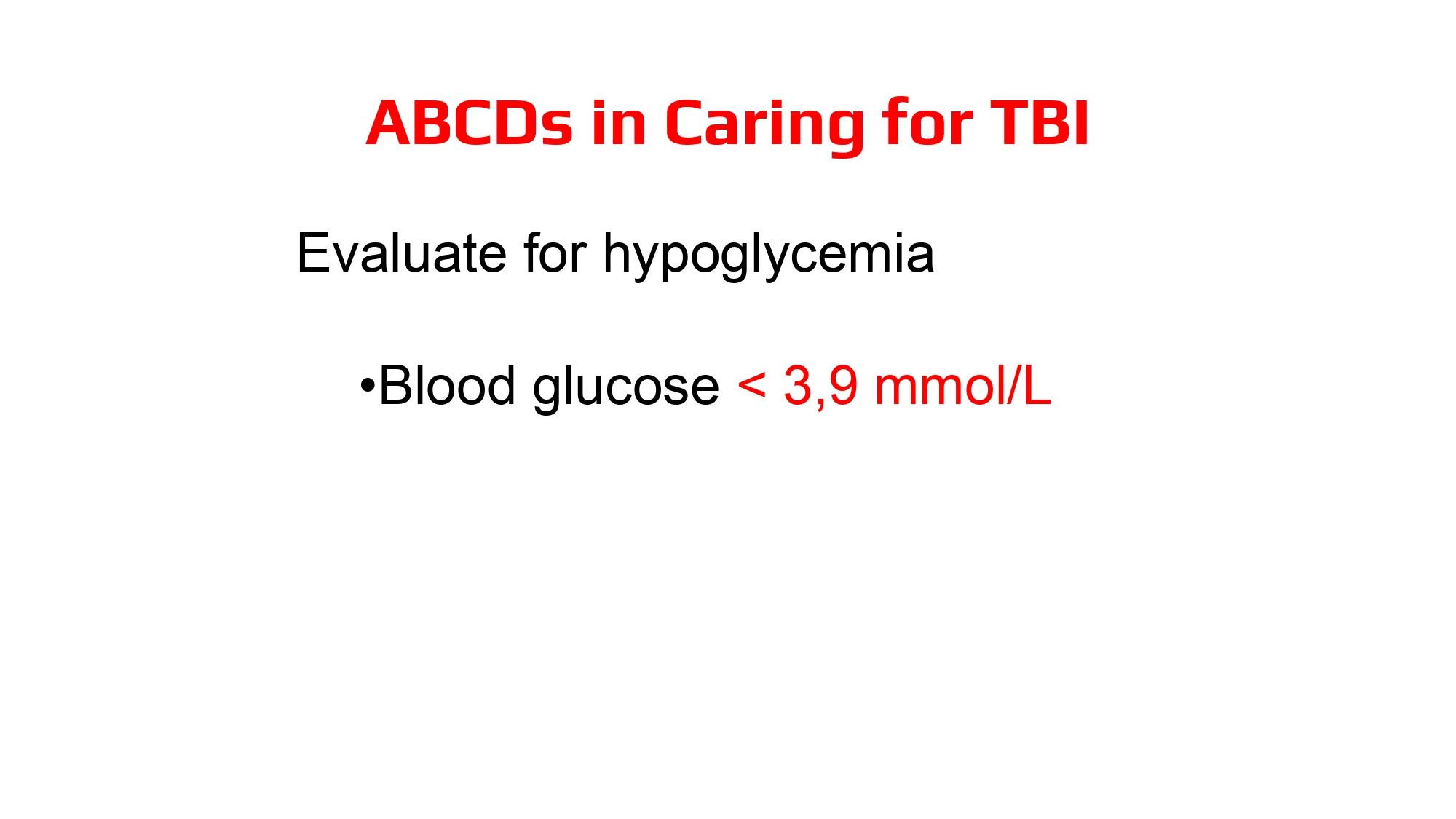 ABCDs in Caring for TBI

Evaluate for hypoglycemia

•Blood glucose < 3,9 mmol/L